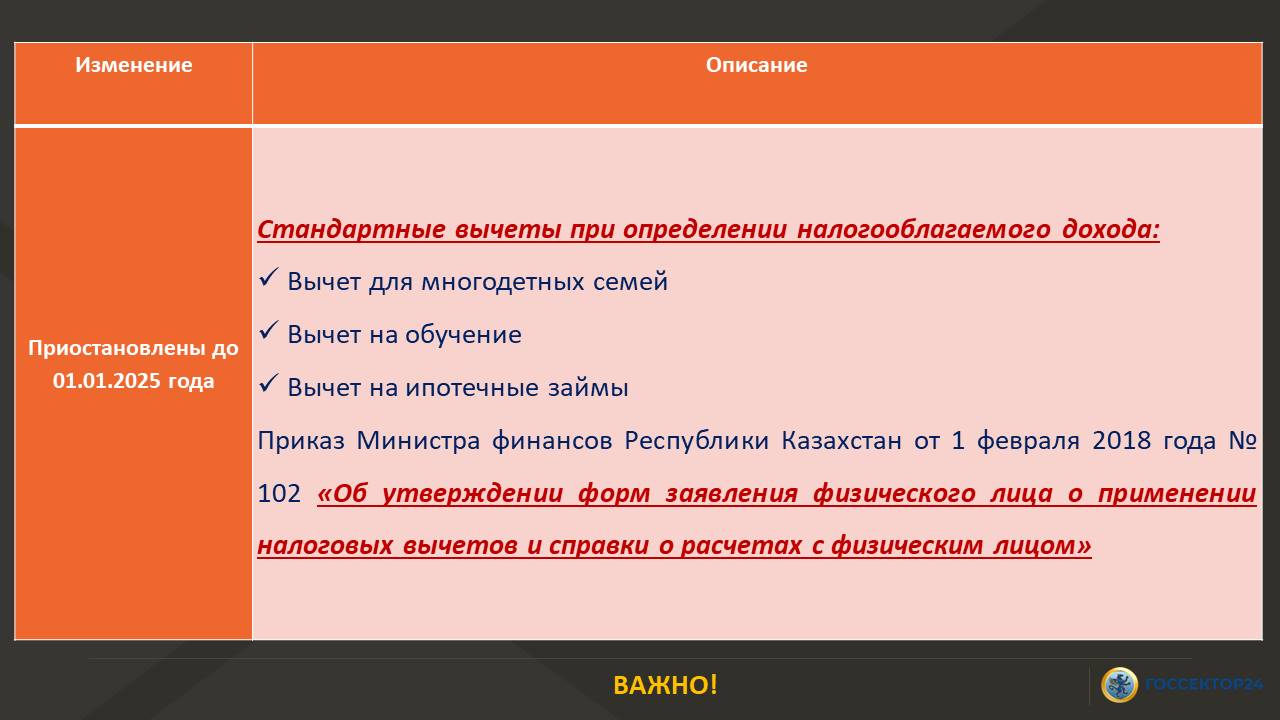 | Изменение | Описание |
|---|---|
| Приостановлены до 01.01.2025 года | Стандартные вычеты при определении налогооблагаемого дохода: ✓ Вычет для многодетных семей ✓ Вычет на обучение ✓ Вычет на ипотечные займы Приказ Министра финансов Республики Казахстан от 1 февраля 2018 года № 102 «Об утверждении форм заявления физического лица о применении налоговых вычетов и справки о расчетах с физическим лицом» |

ВАЖНО!

ГОССЕКТОР24